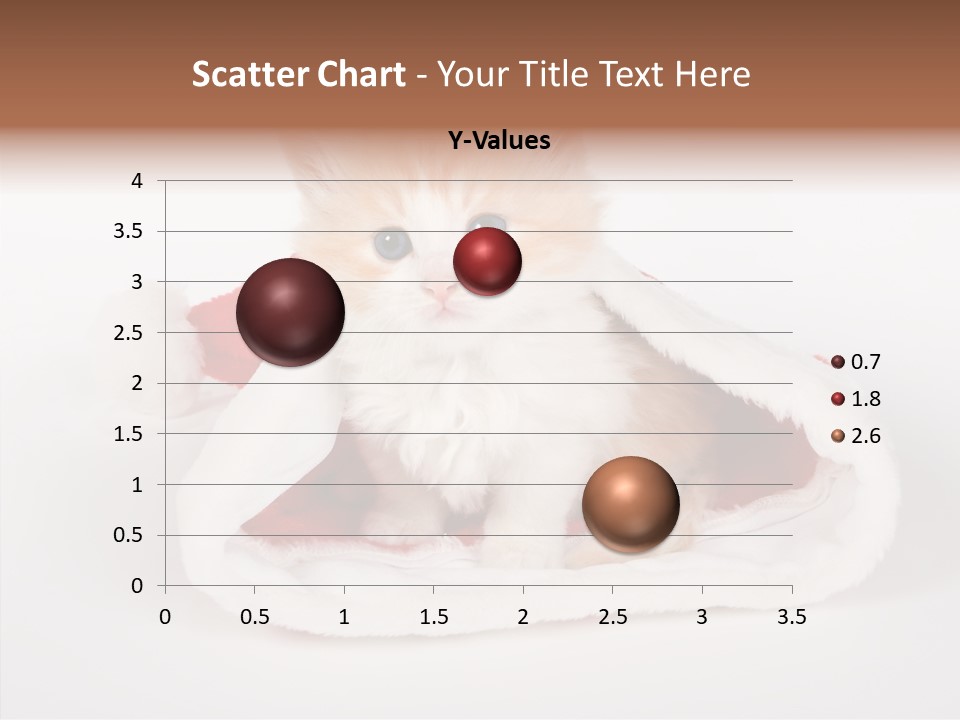 Scatter Chart - Your Title Text Here

Y-Values

4
3.5
3
2.5
2
1.5
1
0.5
0

0 0.5 1 1.5 2 2.5 3 3.5

0.7
1.8
2.6